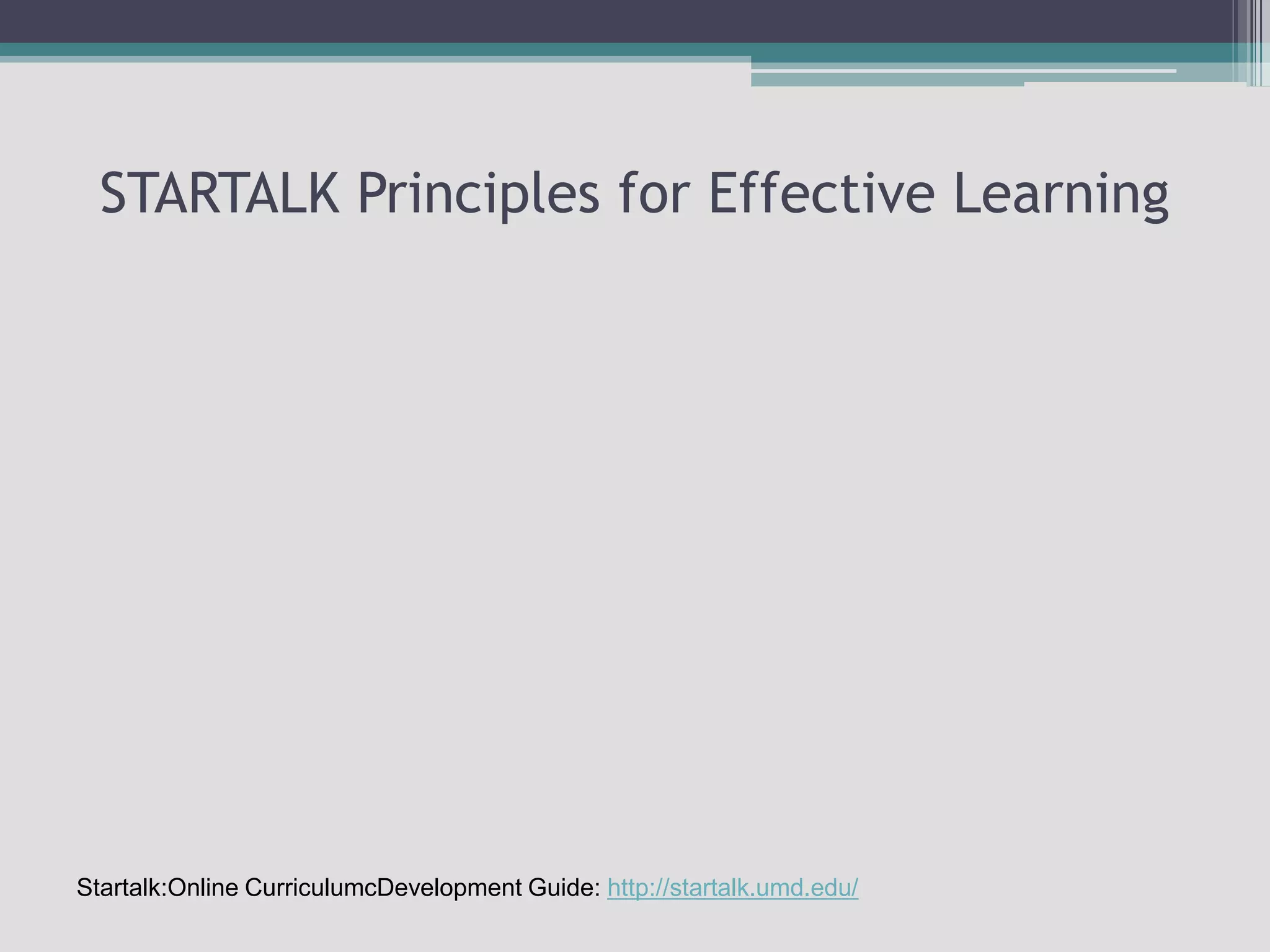 STARTALK Principles for Effective Learning

Startalk:Online CurriculumcDevelopment Guide: http://startalk.umd.edu/